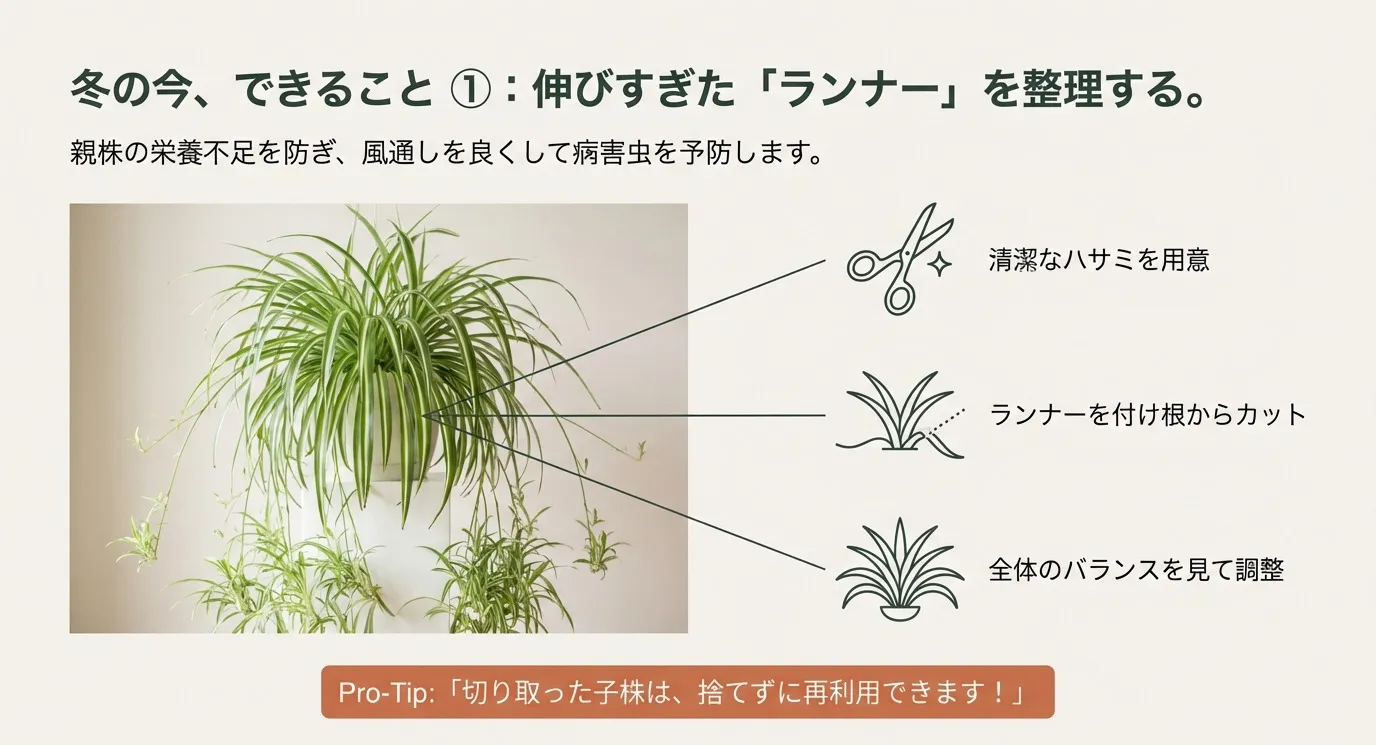 冬の今、できること ①：伸びすぎた「ランナー」を整理する。

親株の栄養不足を防ぎ、風通しを良くして病害虫を予防します。

清潔なハサミを用意

ランナーを付け根からカット

全体のバランスを見て調整

Pro-Tip:「切り取った子株は、捨てずに再利用できます！」